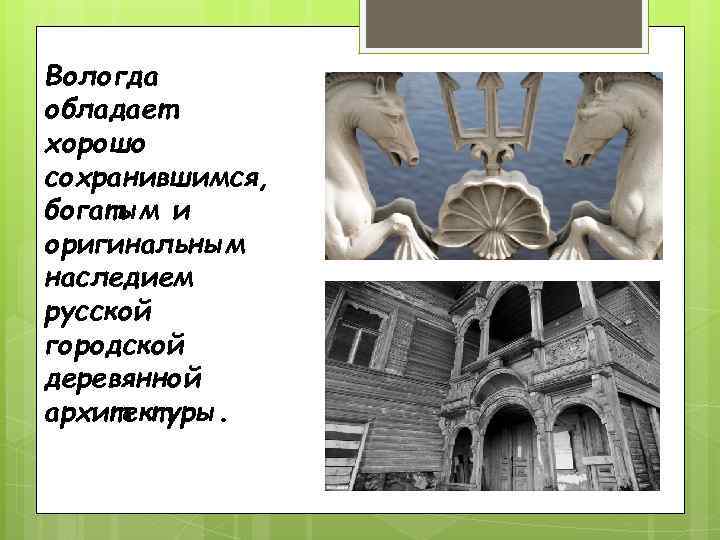 Вологда обладает хорошо сохранившимся, богатым и оригинальным наследием русской городской деревянной архитектуры.